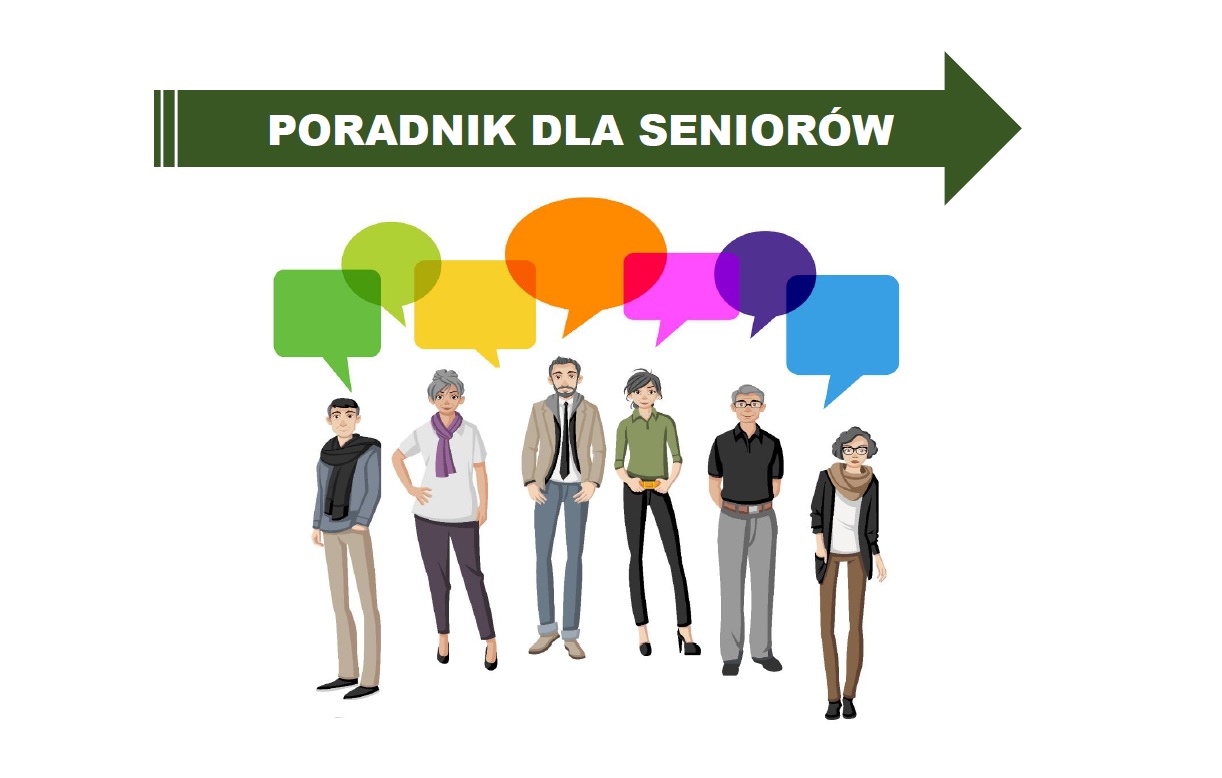 PORADNIK DLA SENIORÓW